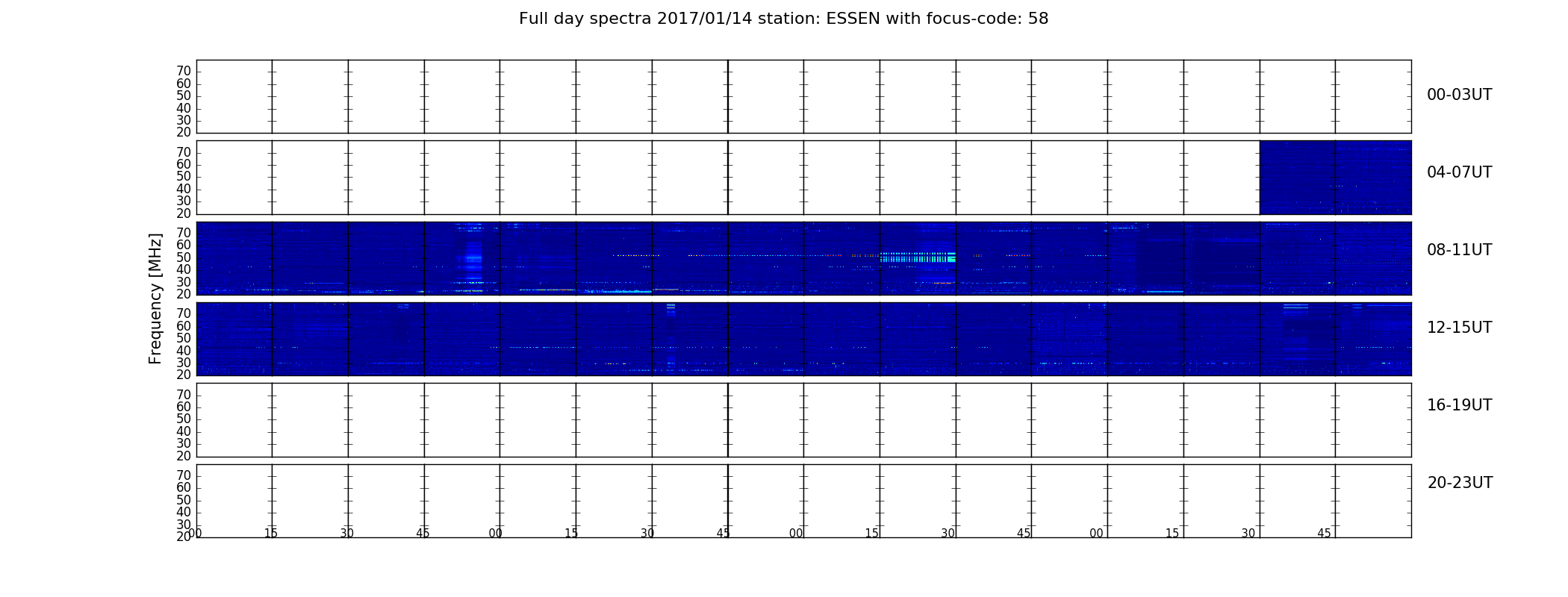 Full day spectra 2017/01/14 station: ESSEN with focus-code: 58

Frequency [MHz]

70
60
50
40
30
20

00-03UT

70
60
50
40
30
20

04-07UT

70
60
50
40
30
20

08-11UT

70
60
50
40
30
20

12-15UT

70
60
50
40
30
20

16-19UT

70
60
50
40
30
20

20-23UT

00 15 30 45 00 15 30 45 00 15 30 45 00 15 30 45